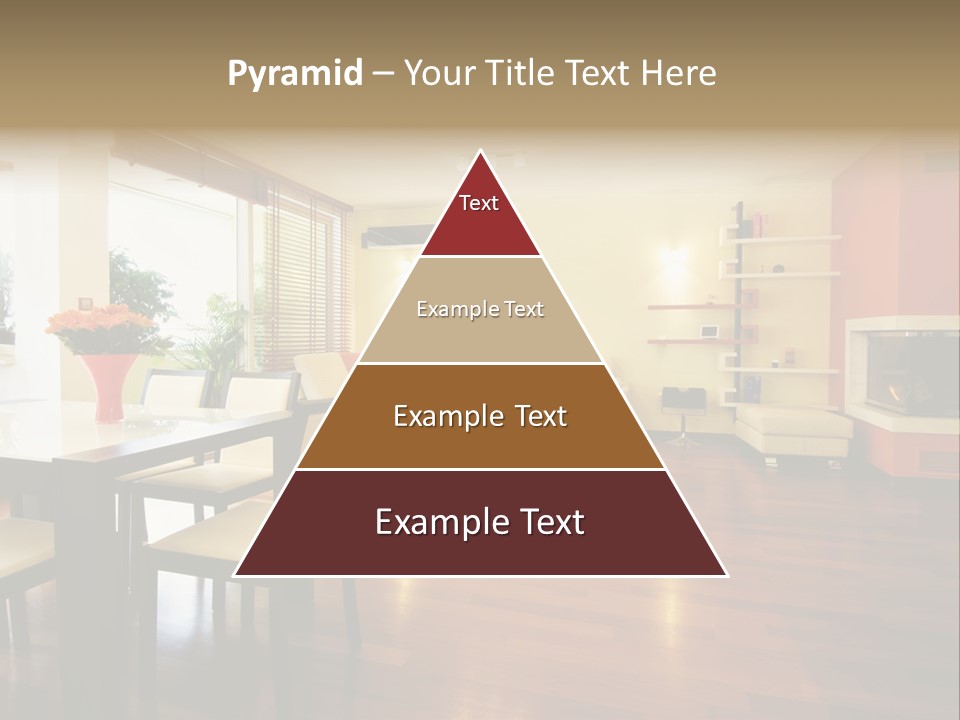 Pyramid – Your Title Text Here

Text

Example Text

Example Text

Example Text